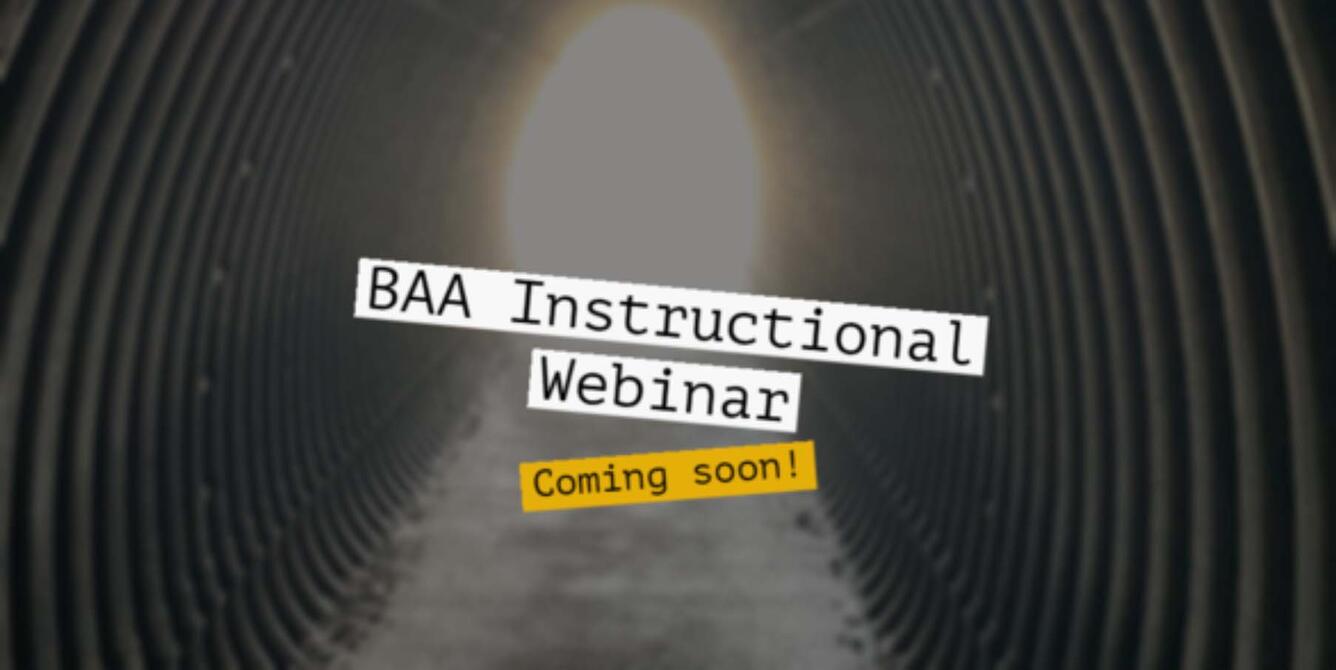 BAA Instructional Webinar

Coming soon!